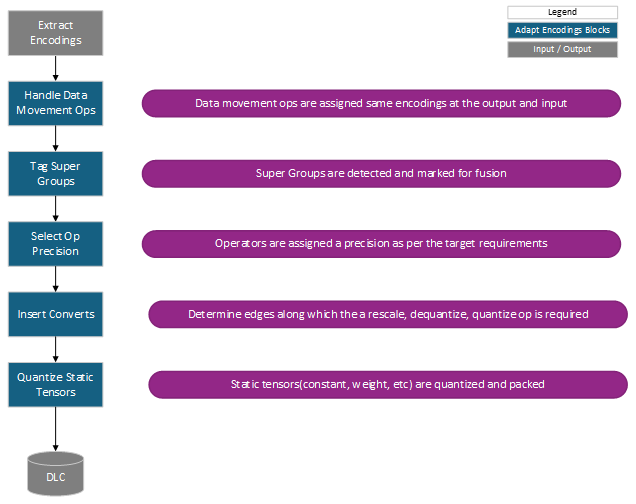 Legend

Adapt Encodings Blocks

Input / Output

Extract Encodings

Handle Data Movement Ops

Data movement ops are assigned same encodings at the output and input

Tag Super Groups

Super Groups are detected and marked for fusion

Select Op Precision

Operators are assigned a precision as per the target requirements

Insert Converts

Determine edges along which the a rescale, dequantize, quantize op is required

Quantize Static Tensors

Static tensors(constant, weight, etc) are quantized and packed

DLC